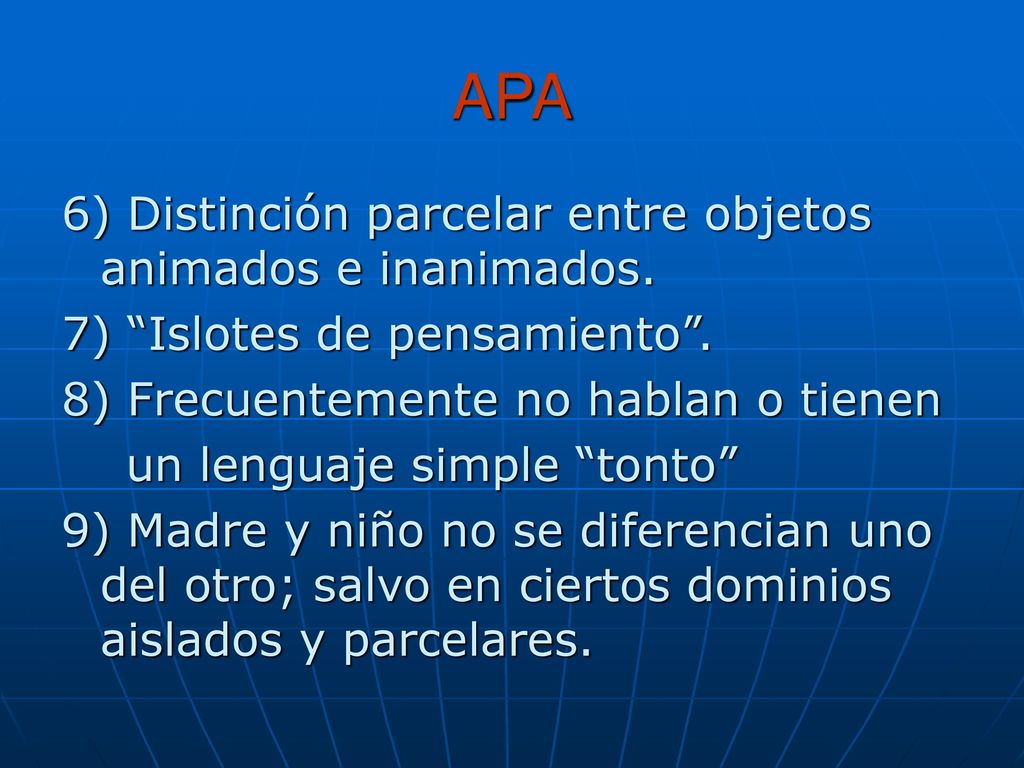 APA

6) Distinción parcelar entre objetos animados e inanimados.

7) “Islotes de pensamiento”.

8) Frecuentemente no hablan o tienen un lenguaje simple “tonto”

9) Madre y niño no se diferencian uno del otro; salvo en ciertos dominios aislados y parcelares.